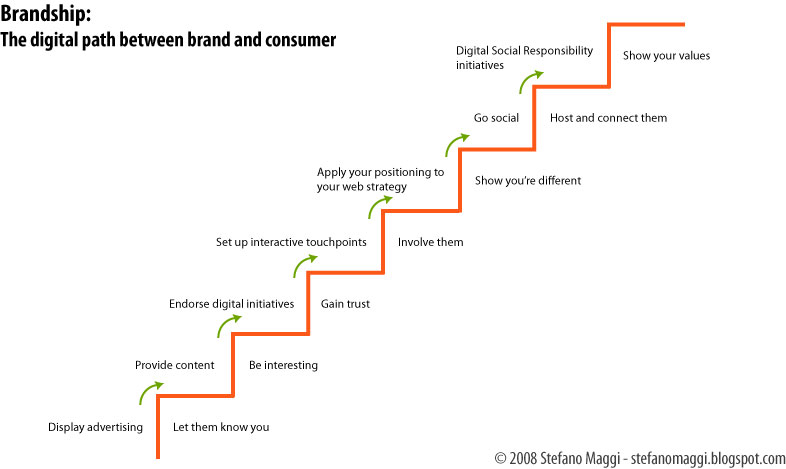 Brandship:
The digital path between brand and consumer

Digital Social Responsibility initiatives

Show your values

Go social

Host and connect them

Apply your positioning to your web strategy

Show you're different

Set up interactive touchpoints

Involve them

Endorse digital initiatives

Gain trust

Provide content

Be interesting

Display advertising

Let them know you

© 2008 Stefano Maggi - stefanomaggi.blogspot.com